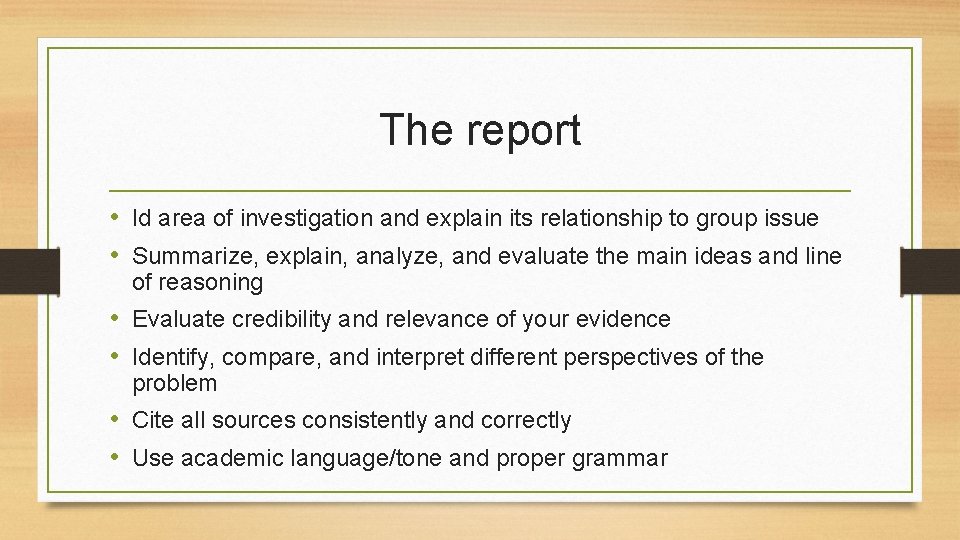 The report

• Id area of investigation and explain its relationship to group issue
• Summarize, explain, analyze, and evaluate the main ideas and line of reasoning
• Evaluate credibility and relevance of your evidence
• Identify, compare, and interpret different perspectives of the problem
• Cite all sources consistently and correctly
• Use academic language/tone and proper grammar